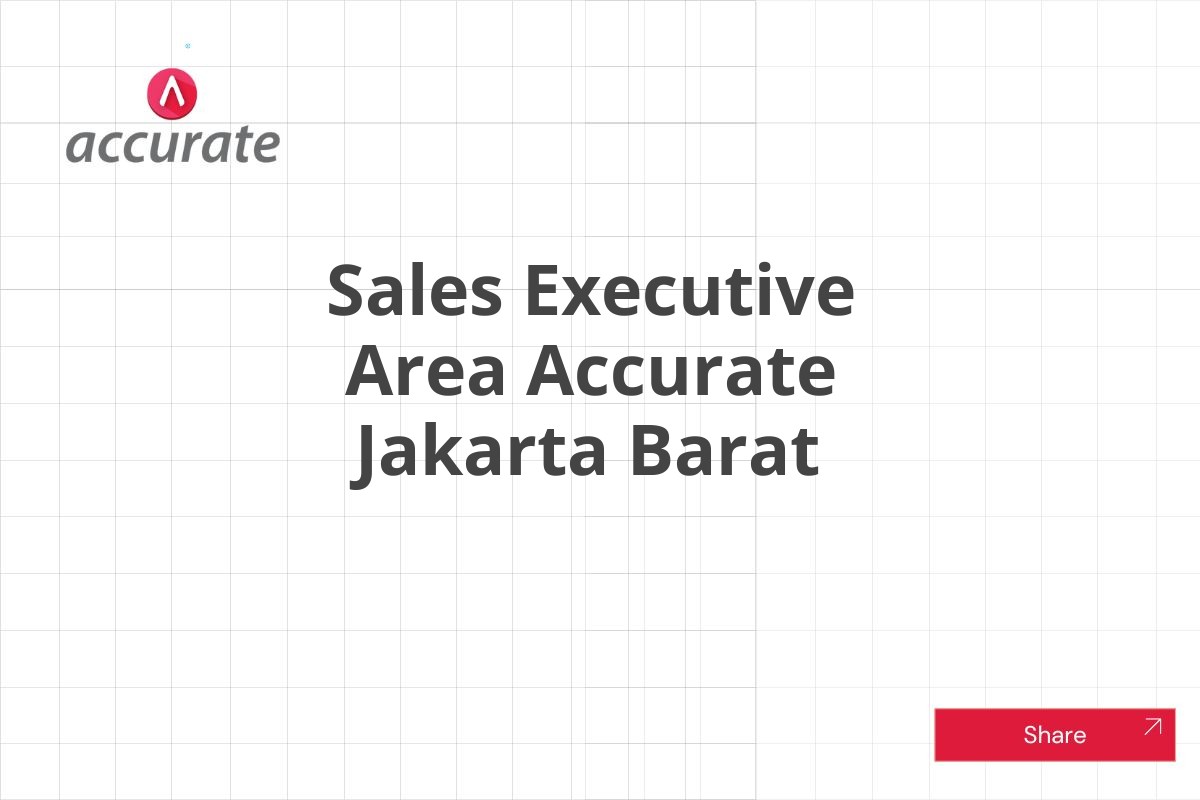 accurate

Sales Executive Area Accurate Jakarta Barat

Share